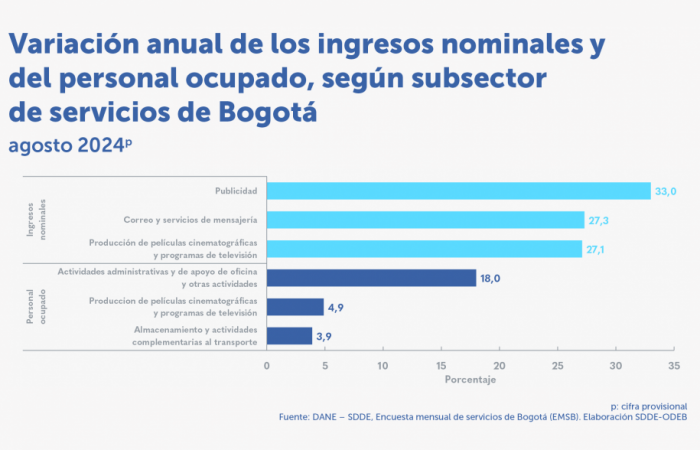 Variación anual de los ingresos nominales y del personal ocupado, según subsector de servicios de Bogotá

agosto 2024ᵖ

Ingresos nominales

Publicidad 33,0

Correo y servicios de mensajería 27,3

Producción de películas cinematográficas y programas de televisión 27,1

Personal ocupado

Actividades administrativas y de apoyo de oficina y otras actividades 18,0

Produccion de películas cinematográficas y programas de televisión 4,9

Almacenamiento y actividades complementarias al transporte 3,9

0 5 10 15 20 25 30 35

Porcentaje

p: cifra provisional

Fuente: DANE – SDDE, Encuesta mensual de servicios de Bogotá (EMSB). Elaboración SDDE-ODEB